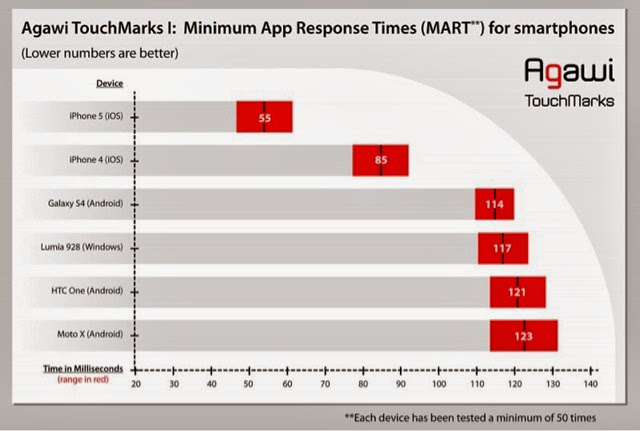 Agawi TouchMarks I: Minimum App Response Times (MART**) for smartphones
(Lower numbers are better)

Agawi
TouchMarks

Device

iPhone 5 (iOS) 55
iPhone 4 (iOS) 85
Galaxy S4 (Android) 114
Lumia 928 (Windows) 117
HTC One (Android) 121
Moto X (Android) 123

Time in Milliseconds
(range in red)

20 30 40 50 60 70 80 90 100 110 120 130 140

**Each device has been tested a minimum of 50 times